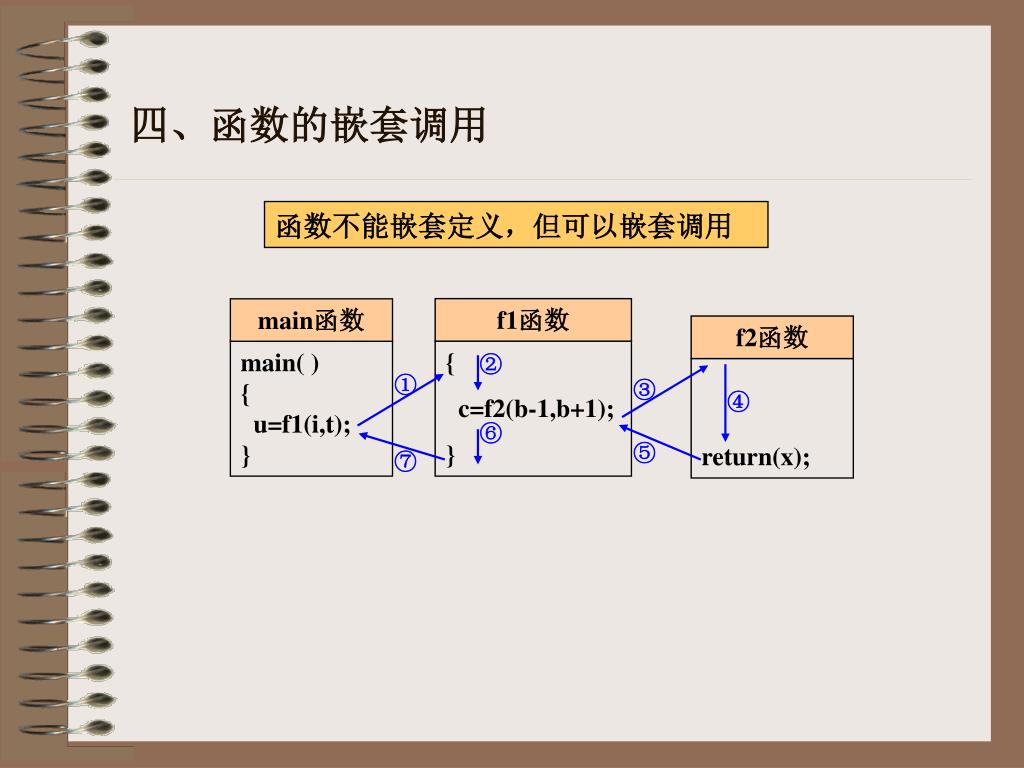 四、函数的嵌套调用

函数不能嵌套定义，但可以嵌套调用

main函数

main( )
{
u=f1(i,t);
}

①

⑦

f1函数

{
②
c=f2(b-1,b+1);
⑥
}

③

⑤

f2函数

④

return(x);